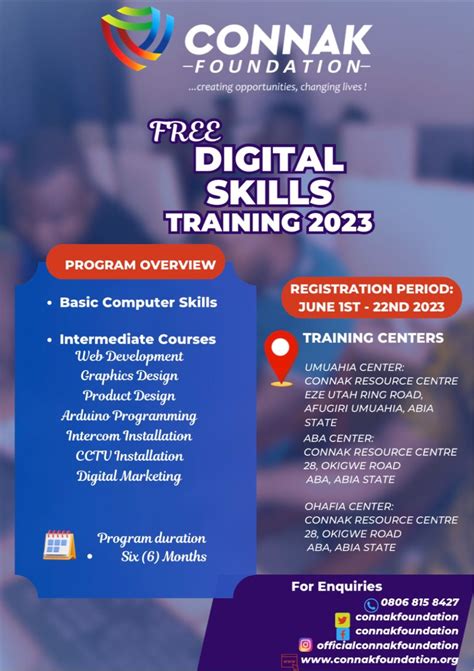 CONNAK
FOUNDATION
...creating opportunities, changing lives !

FREE
DIGITAL SKILLS
TRAINING 2023

PROGRAM OVERVIEW

• Basic Computer Skills

• Intermediate Courses
Web Development
Graphics Design
Product Design
Arduino Programming
Intercom Installation
CCTV Installation
Digital Marketing

Program duration
• Six (6) Months

REGISTRATION PERIOD:
JUNE 1ST - 22ND 2023

TRAINING CENTERS

UMUAHIA CENTER:
CONNAK RESOURCE CENTRE
EZE UTAH RING ROAD,
AFUGIRI UMUAHIA, ABIA STATE

ABA CENTER:
CONNAK RESOURCE CENTRE
28, OKIGWE ROAD
ABA, ABIA STATE

OHAFIA CENTER:
CONNAK RESOURCE CENTRE
28, OKIGWE ROAD
ABA, ABIA STATE

For Enquiries
0806 815 8427
connakfoundation
connakfoundation
officialconnakfoundation
www.connakfoundation.org